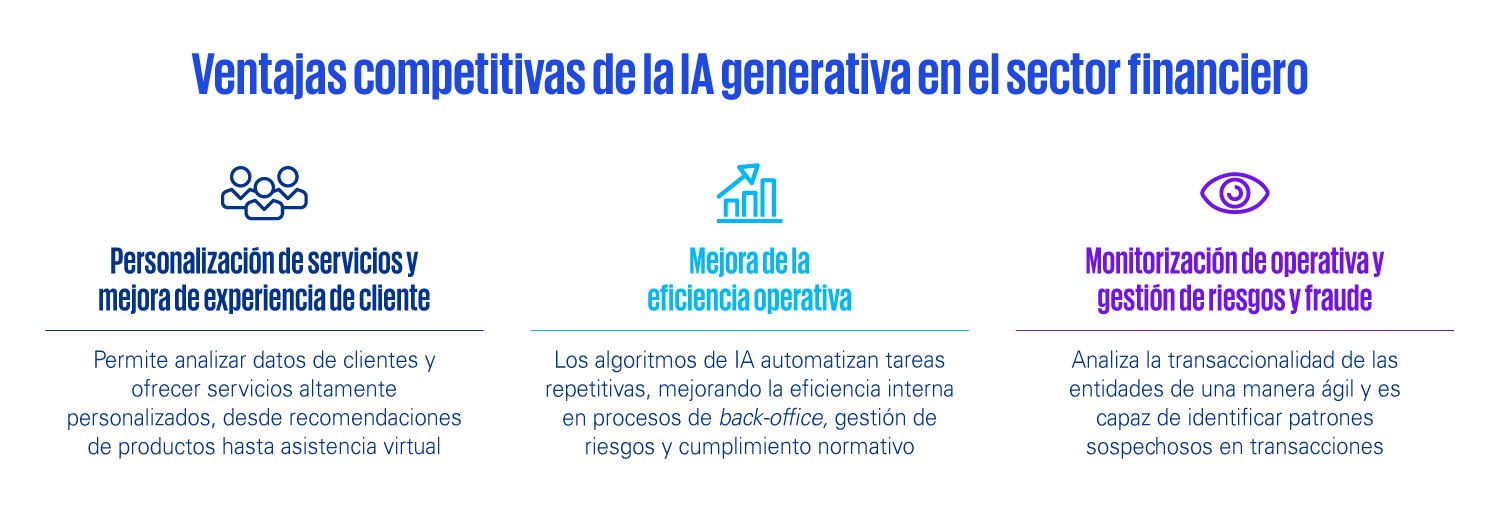 Ventajas competitivas de la IA generativa en el sector financiero

Personalización de servicios y mejora de experiencia de cliente

Permite analizar datos de clientes y ofrecer servicios altamente personalizados, desde recomendaciones de productos hasta asistencia virtual

Mejora de la eficiencia operativa

Los algoritmos de IA automatizan tareas repetitivas, mejorando la eficiencia interna en procesos de back-office, gestión de riesgos y cumplimiento normativo

Monitorización de operativa y gestión de riesgos y fraude

Analiza la transaccionalidad de las entidades de una manera ágil y es capaz de identificar patrones sospechosos en transacciones